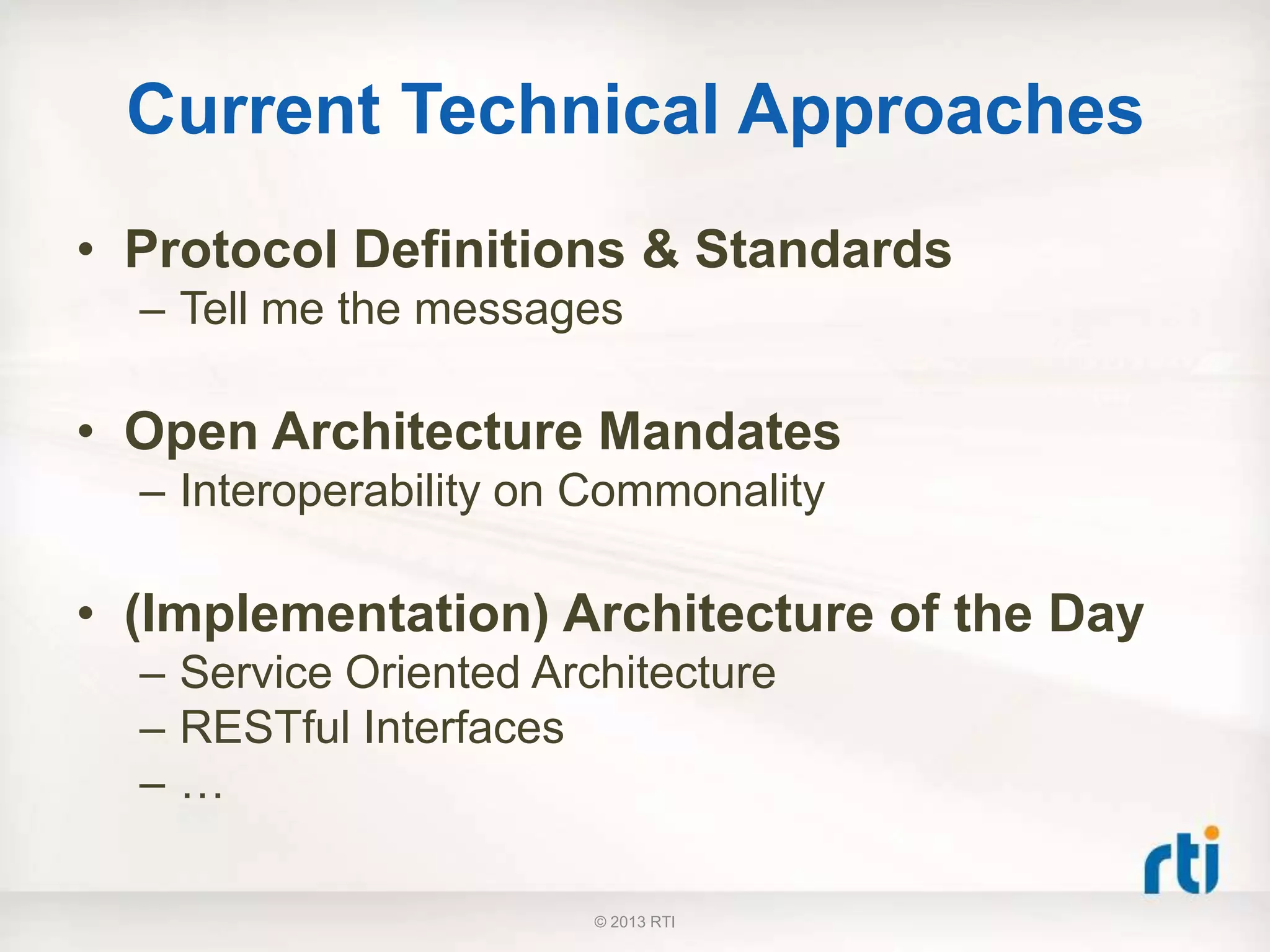 Current Technical Approaches

• Protocol Definitions & Standards
– Tell me the messages

• Open Architecture Mandates
– Interoperability on Commonality

• (Implementation) Architecture of the Day
– Service Oriented Architecture
– RESTful Interfaces
– …

rti

© 2013 RTI